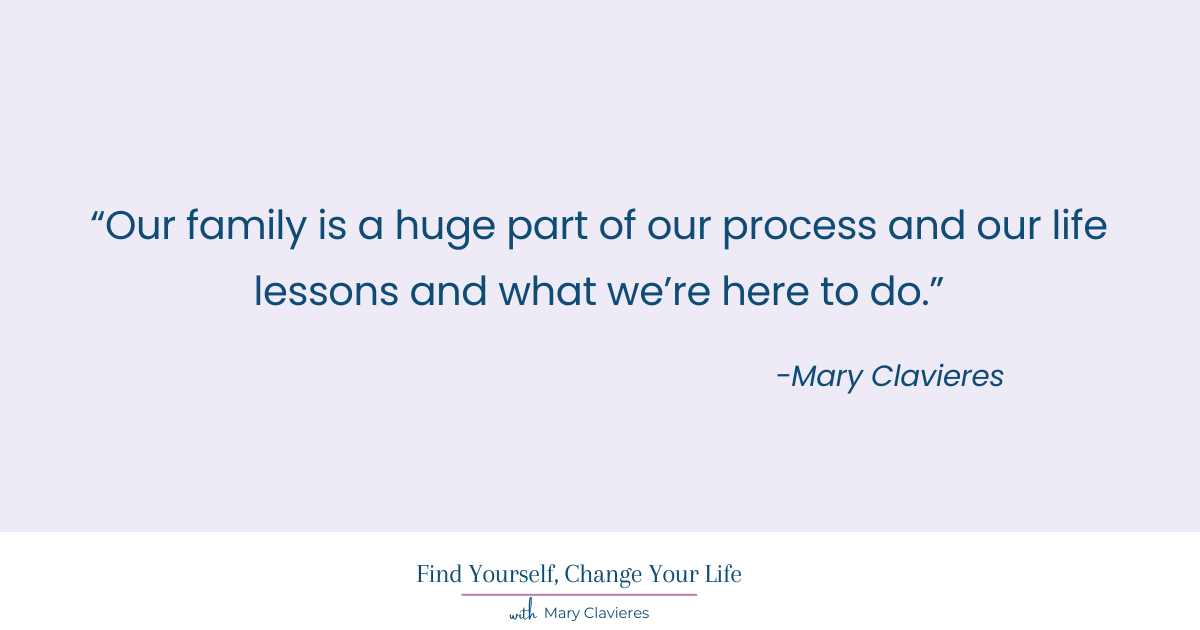 “Our family is a huge part of our process and our life lessons and what we’re here to do.”

-Mary Clavieres

Find Yourself, Change Your Life

with Mary Clavieres